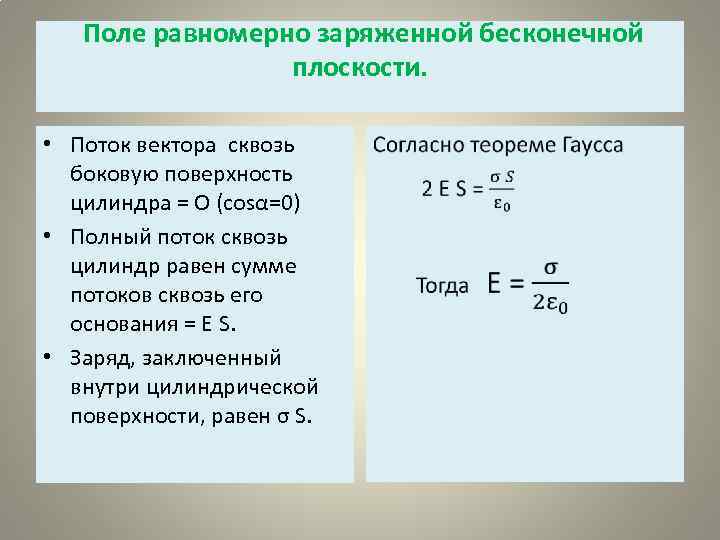 Поле равномерно заряженной бесконечной плоскости.

• Поток вектора сквозь боковую поверхность цилиндра = О (cosα=0)
• Полный поток сквозь цилиндр равен сумме потоков сквозь его основания = E S.
• Заряд, заключенный внутри цилиндрической поверхности, равен σ S.

Согласно теореме Гаусса

$2 E S = \frac{\sigma S}{\varepsilon_0}$

Тогда $E = \frac{\sigma}{2\varepsilon_0}$